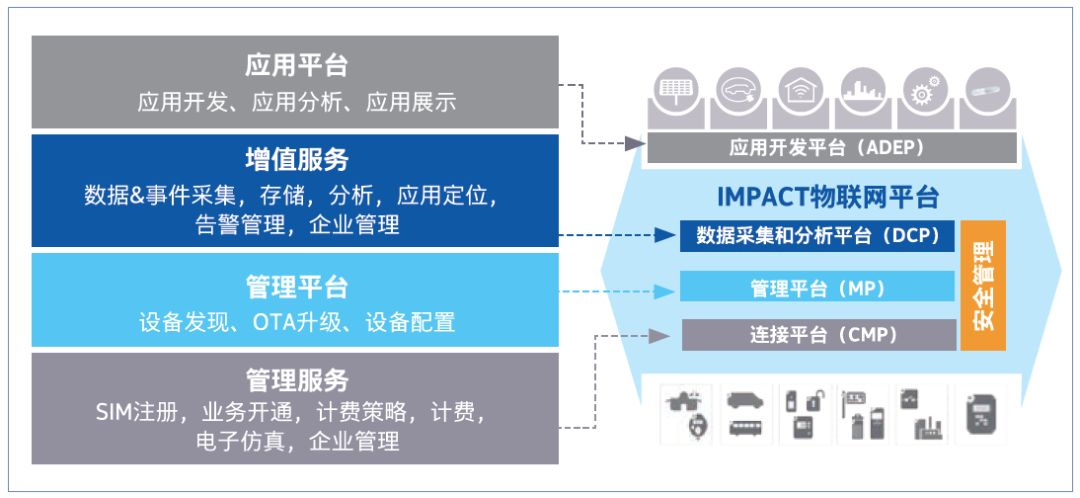 应用平台
应用开发、应用分析、应用展示

增值服务
数据&事件采集，存储，分析，应用定位，告警管理，企业管理

管理平台
设备发现、OTA升级、设备配置

管理服务
SIM注册，业务开通，计费策略，计费，电子仿真，企业管理

应用开发平台（ADEP）

IMPACT物联网平台

数据采集和分析平台（DCP）

管理平台（MP）

连接平台（CMP）

安全管理